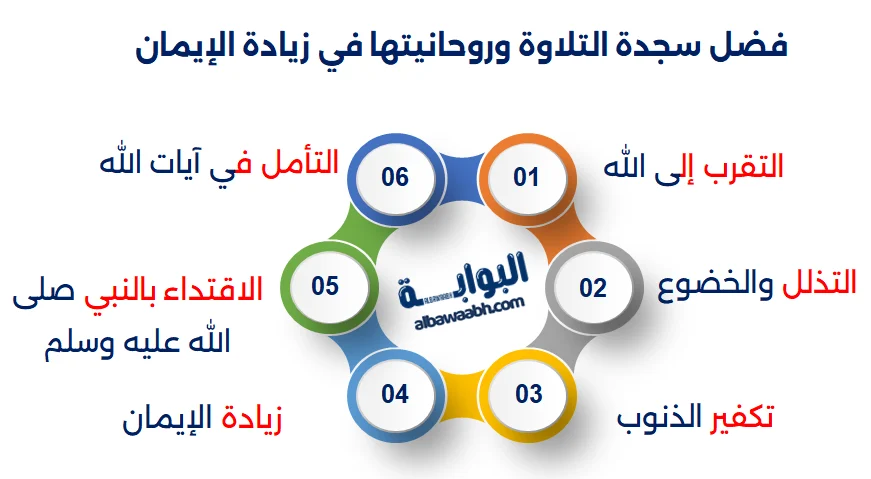 فضل سجدة التلاوة وروحانيتها في زيادة الإيمان

01
التقرب إلى الله

02
التذلل والخضوع

03
تكفير الذنوب

04
زيادة الإيمان

05
الاقتداء بالنبي صلى الله عليه وسلم

06
التأمل في آيات الله

البوابة
albawaabh.com